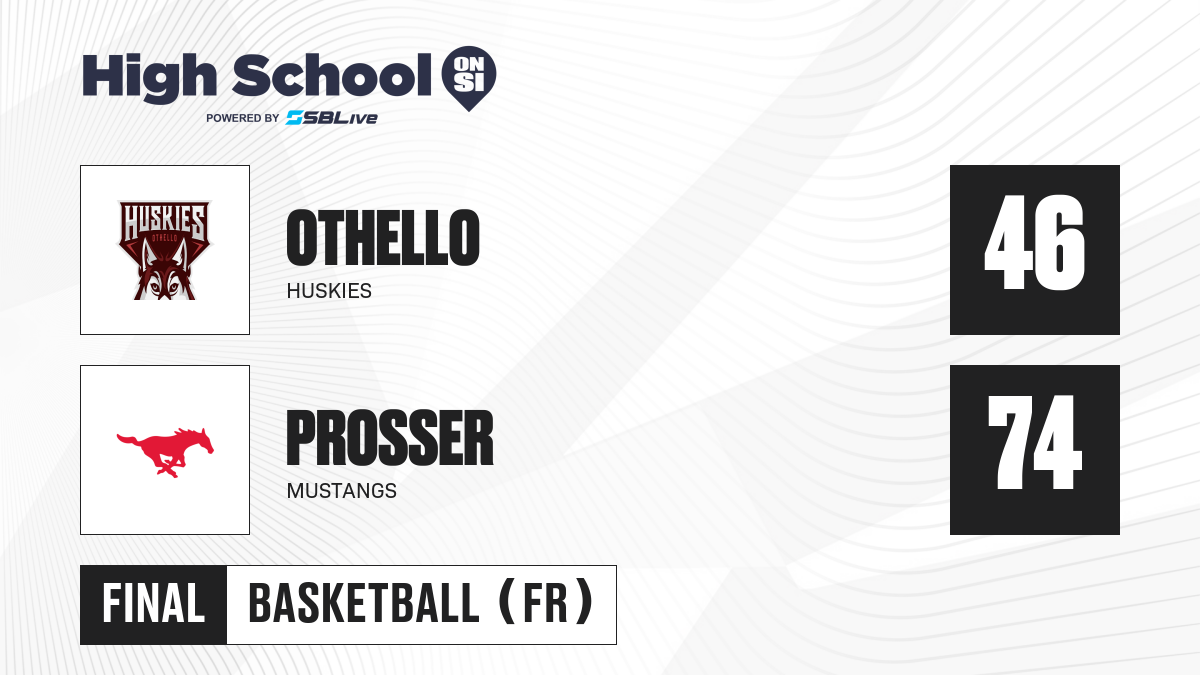 High School ON SI
POWERED BY SBLive

HUSKIES
OTHELLO

OTHELLO
HUSKIES

46

PROSSER
MUSTANGS

74

FINAL
BASKETBALL (FR)